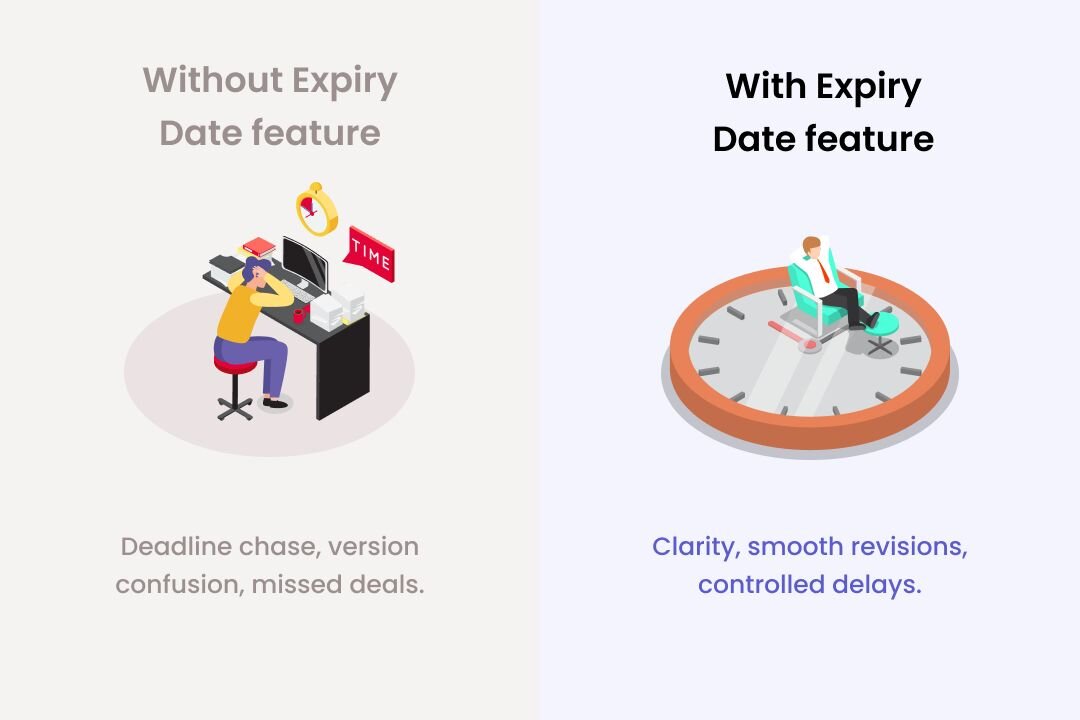 Without Expiry Date feature

TIME

Deadline chase, version confusion, missed deals.

With Expiry Date feature

Clarity, smooth revisions, controlled delays.